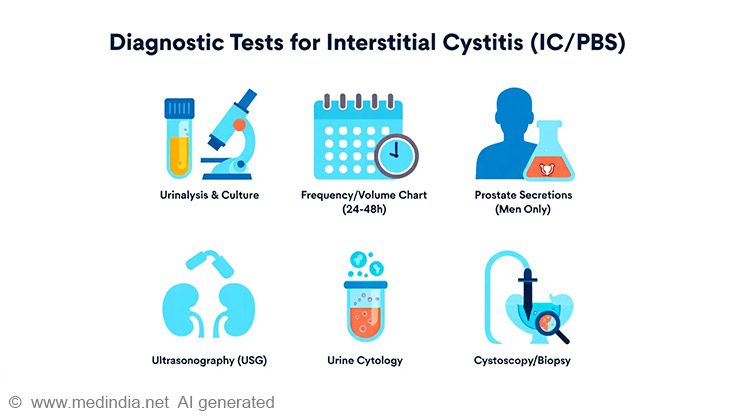 Diagnostic Tests for Interstitial Cystitis (IC/PBS)

Urinalysis & Culture

Frequency/Volume Chart (24-48h)

Prostate Secretions (Men Only)

Ultrasonography (USG)

Urine Cytology

Cystoscopy/Biopsy

© www.medindia.net AI generated